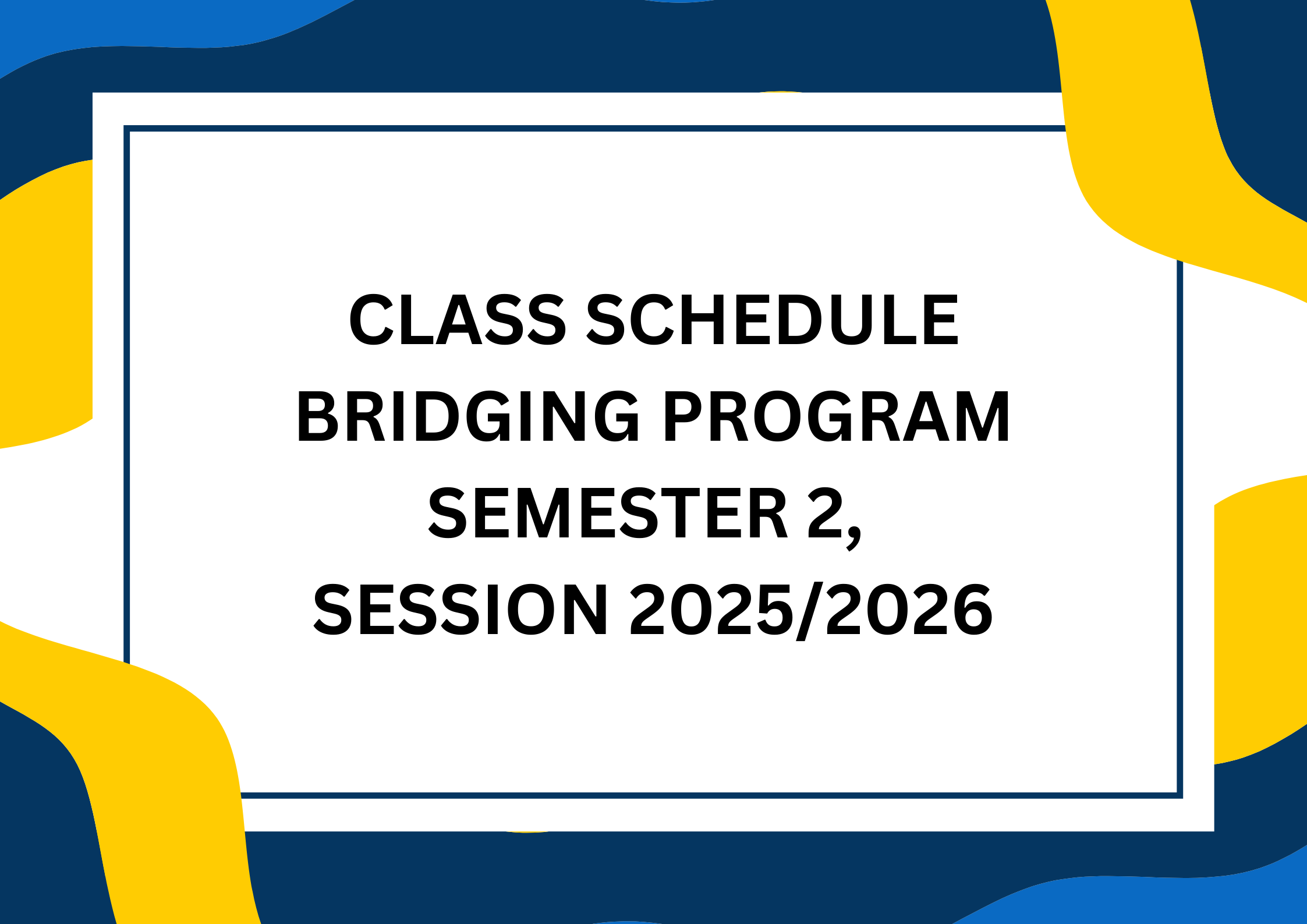 CLASS SCHEDULE
BRIDGING PROGRAM
SEMESTER 2,
SESSION 2025/2026